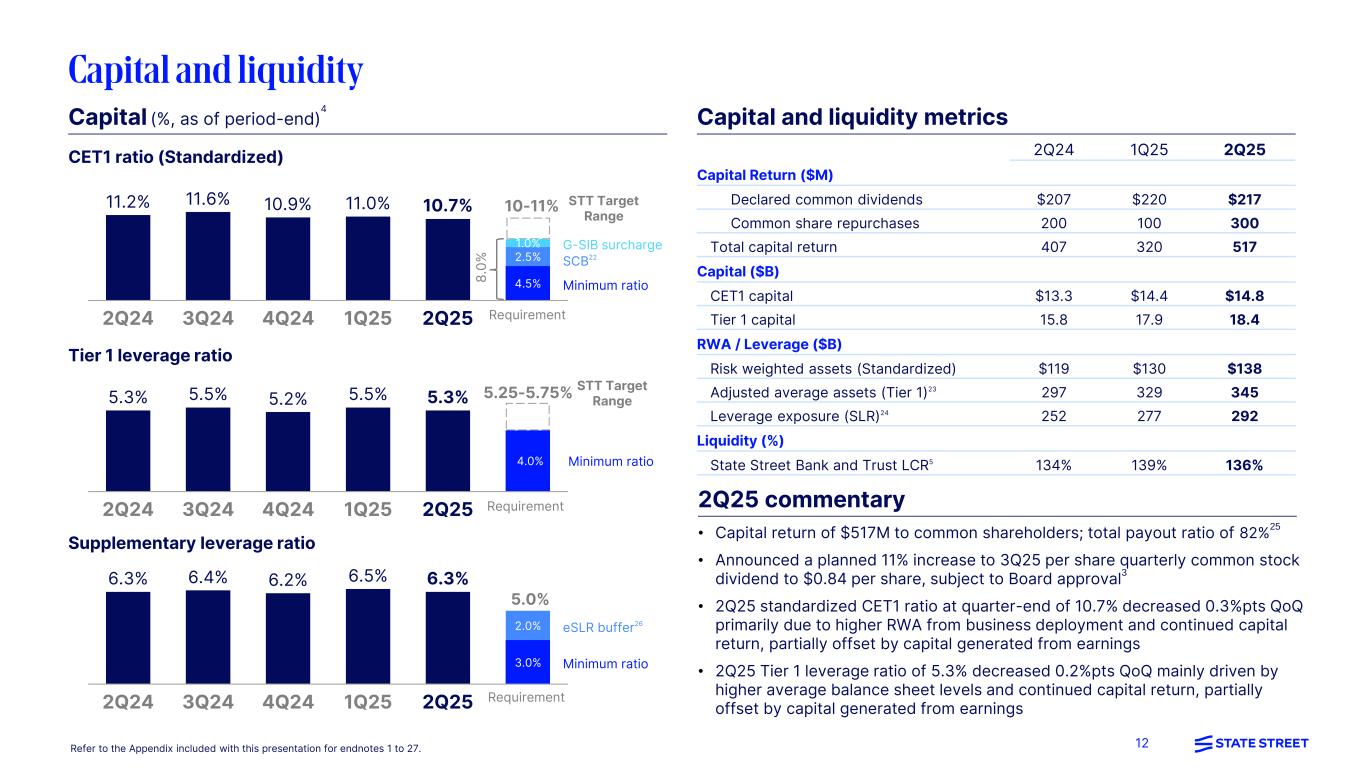 Capital and liquidity

Capital (%, as of period-end)$^4$

CET1 ratio (Standardized)

11.2% 11.6% 10.9% 11.0% 10.7% 10-11% STT Target Range

1.0% G-SIB surcharge
2.5% SCB$^{22}$
4.5% Minimum ratio
8.0%

2Q24 3Q24 4Q24 1Q25 2Q25 Requirement

Tier 1 leverage ratio

5.3% 5.5% 5.2% 5.5% 5.3% 5.25-5.75% STT Target Range

4.0% Minimum ratio

2Q24 3Q24 4Q24 1Q25 2Q25 Requirement

Supplementary leverage ratio

6.3% 6.4% 6.2% 6.5% 6.3% 5.0%

2.0% eSLR buffer$^{26}$
3.0% Minimum ratio

2Q24 3Q24 4Q24 1Q25 2Q25 Requirement

Capital and liquidity metrics

| | 2Q24 | 1Q25 | 2Q25 |
|---|---|---|---|
| Capital Return ($M) | | | |
| Declared common dividends | $207 | $220 | $217 |
| Common share repurchases | 200 | 100 | 300 |
| Total capital return | 407 | 320 | 517 |
| Capital ($B) | | | |
| CET1 capital | $13.3 | $14.4 | $14.8 |
| Tier 1 capital | 15.8 | 17.9 | 18.4 |
| RWA / Leverage ($B) | | | |
| Risk weighted assets (Standardized) | $119 | $130 | $138 |
| Adjusted average assets (Tier 1)$^{23}$ | 297 | 329 | 345 |
| Leverage exposure (SLR)$^{24}$ | 252 | 277 | 292 |
| Liquidity (%) | | | |
| State Street Bank and Trust LCR$^5$ | 134% | 139% | 136% |

2Q25 commentary

• Capital return of $517M to common shareholders; total payout ratio of 82%$^{25}$

• Announced a planned 11% increase to 3Q25 per share quarterly common stock dividend to $0.84 per share, subject to Board approval$^3$

• 2Q25 standardized CET1 ratio at quarter-end of 10.7% decreased 0.3%pts QoQ primarily due to higher RWA from business deployment and continued capital return, partially offset by capital generated from earnings

• 2Q25 Tier 1 leverage ratio of 5.3% decreased 0.2%pts QoQ mainly driven by higher average balance sheet levels and continued capital return, partially offset by capital generated from earnings

Refer to the Appendix included with this presentation for endnotes 1 to 27.

12

STATE STREET